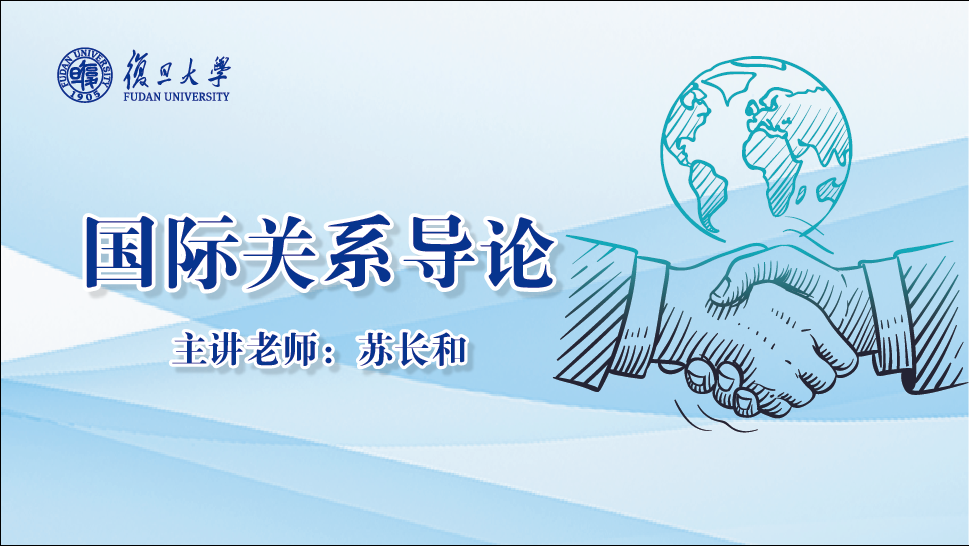 FUDAN UNIVERSITY 1905
復旦大學
FUDAN UNIVERSITY

国际关系导论

主讲老师：苏长和